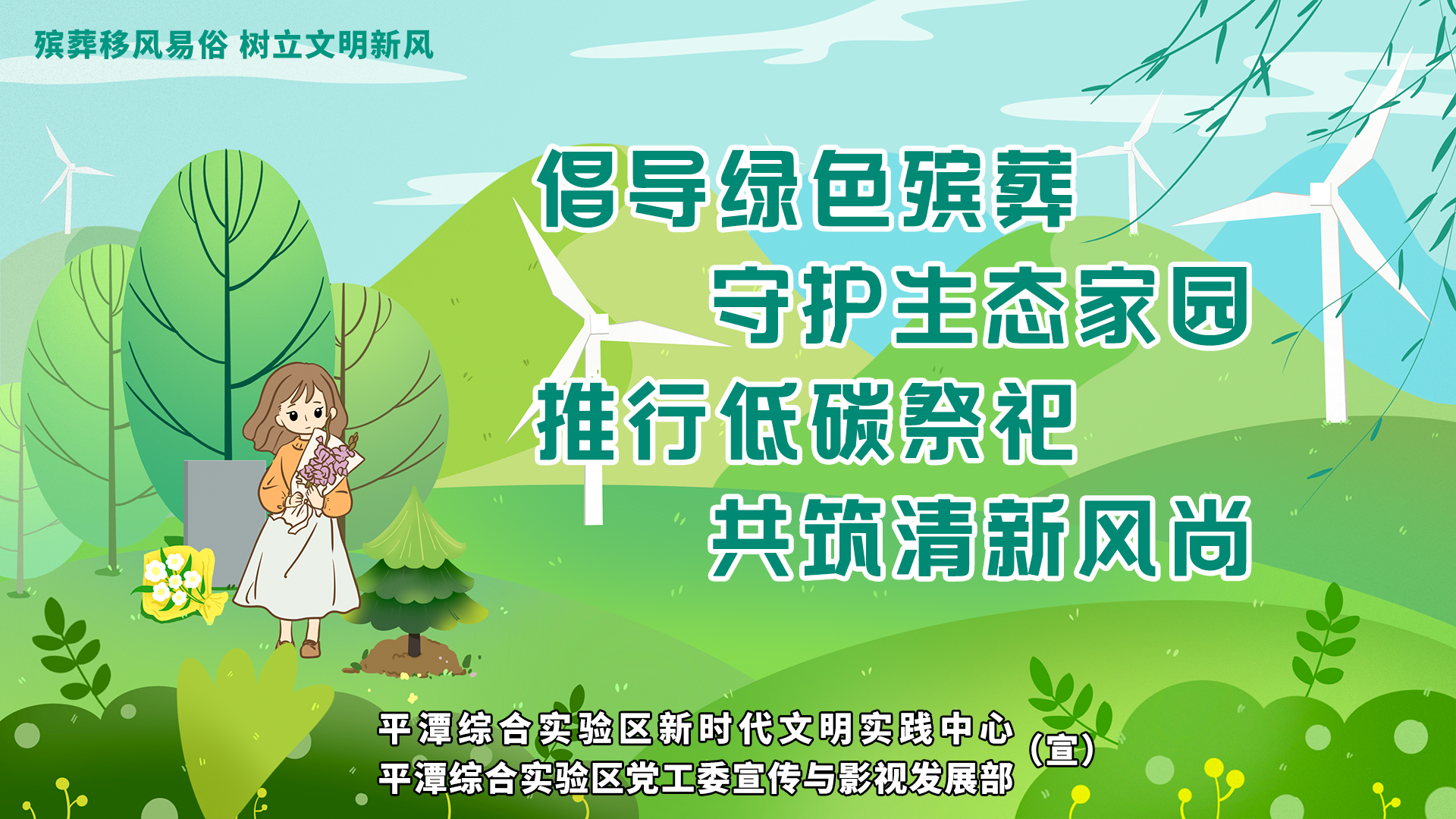 殡葬移风易俗 树立文明新风

倡导绿色殡葬
守护生态家园
推行低碳祭祀
共筑清新风尚

平潭综合实验区新时代文明实践中心
平潭综合实验区党工委宣传与影视发展部
（宣）